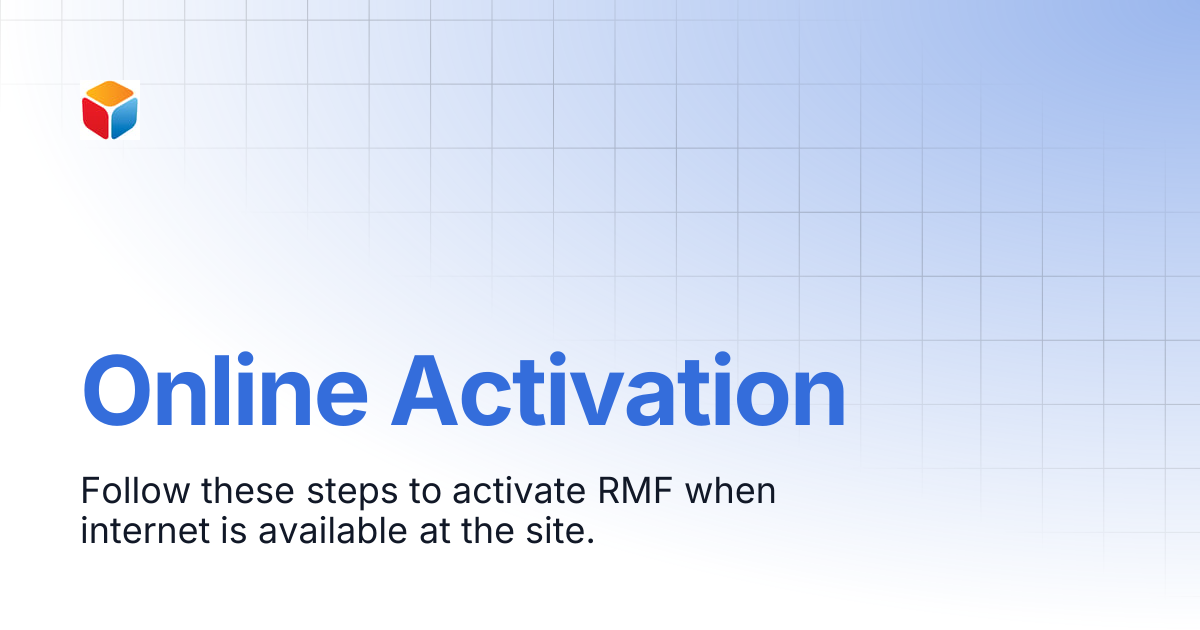 Online Activation

Follow these steps to activate RMF when internet is available at the site.